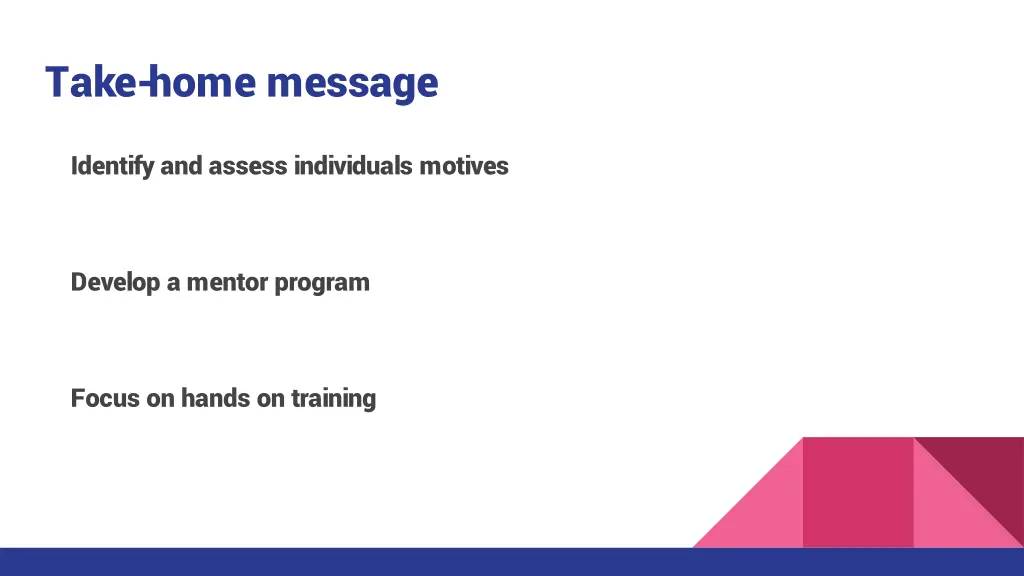 Take-home message

Identify and assess individuals motives

Develop a mentor program

Focus on hands on training